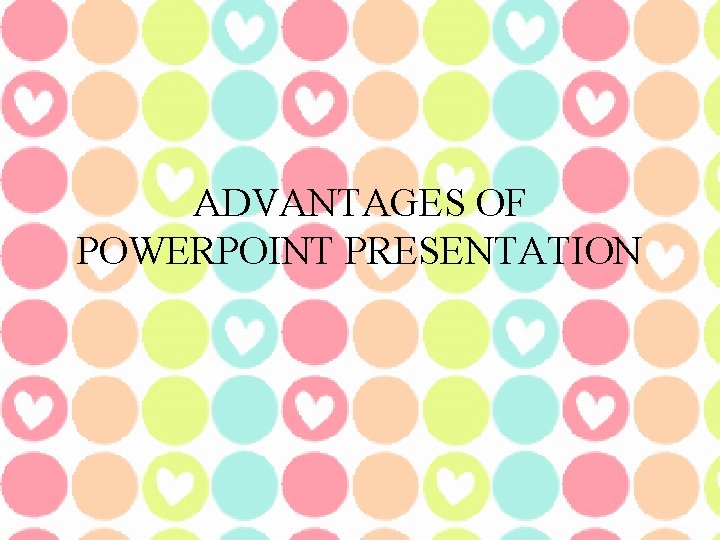 ADVANTAGES OF POWERPOINT PRESENTATION